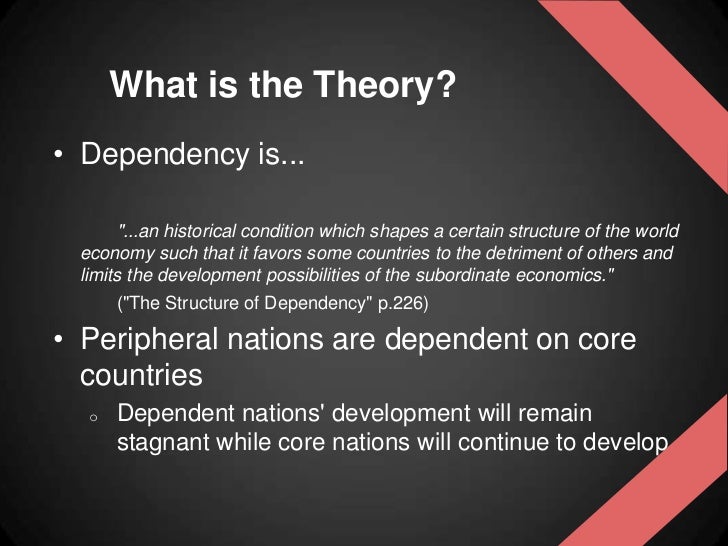 What is the Theory?

• Dependency is...

"...an historical condition which shapes a certain structure of the world economy such that it favors some countries to the detriment of others and limits the development possibilities of the subordinate economics."

("The Structure of Dependency" p.226)

• Peripheral nations are dependent on core countries

○ Dependent nations' development will remain stagnant while core nations will continue to develop